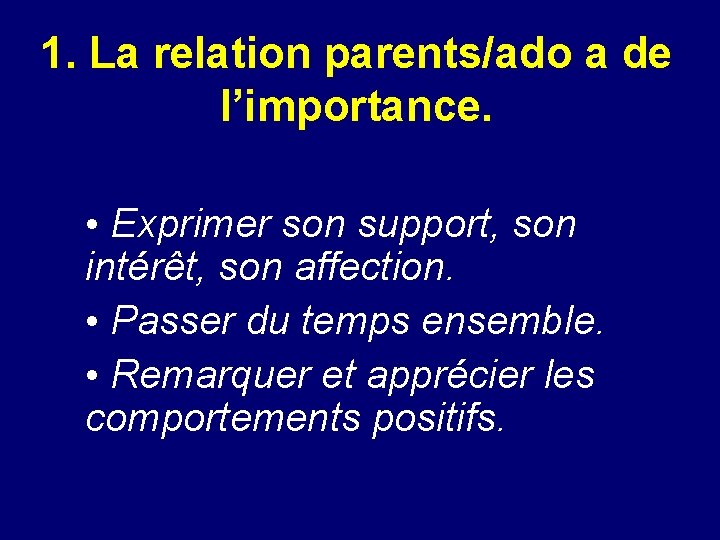 1. La relation parents/ado a de l’importance.

• Exprimer son support, son intérêt, son affection.

• Passer du temps ensemble.

• Remarquer et apprécier les comportements positifs.